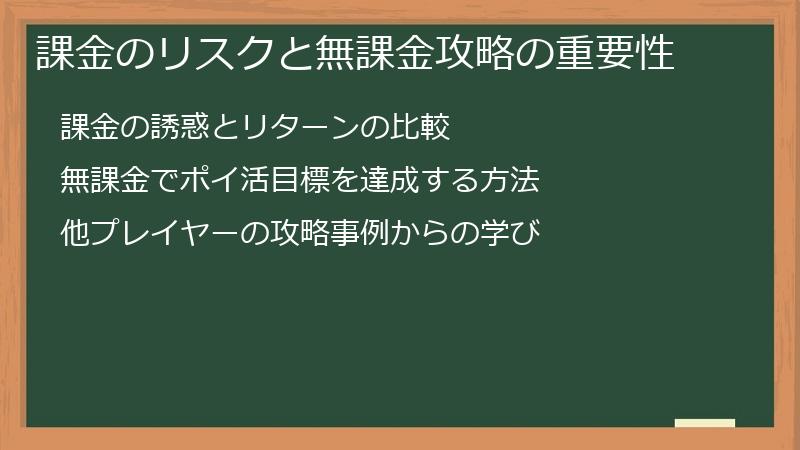 課金のリスクと無課金攻略の重要性

課金の誘惑とリターンの比較

無課金でポイ活目標を達成する方法

他プレイヤーの攻略事例からの学び